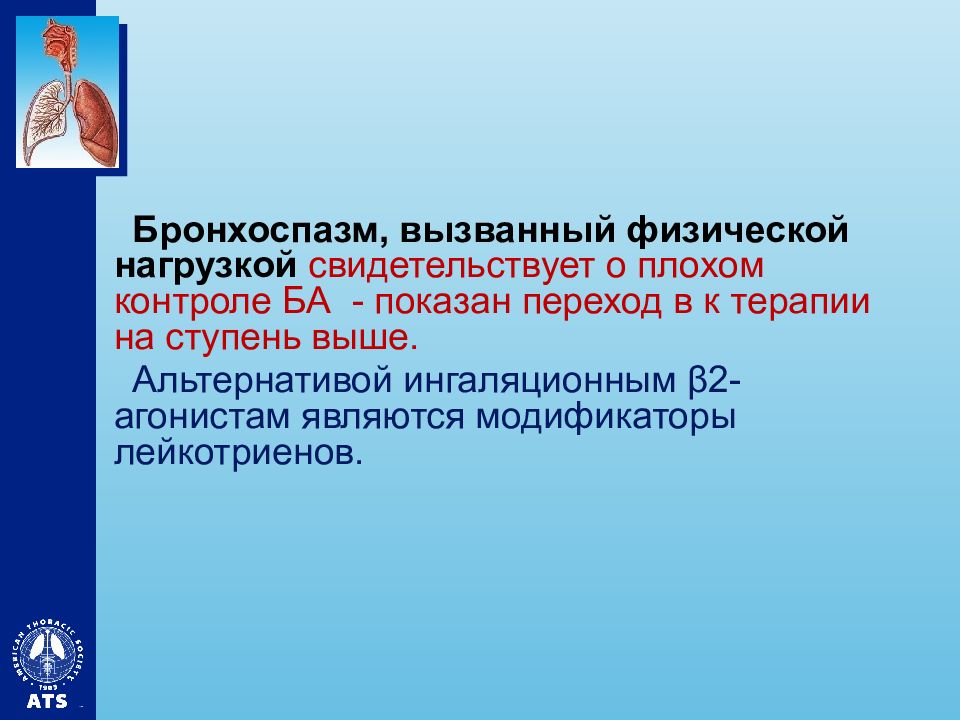 Бронхоспазм, вызванный физической нагрузкой свидетельствует о плохом контроле БА - показан переход в к терапии на ступень выше.

Альтернативой ингаляционным β2-агонистам являются модификаторы лейкотриенов.

AMERICAN THORACIC SOCIETY
1905
ATS